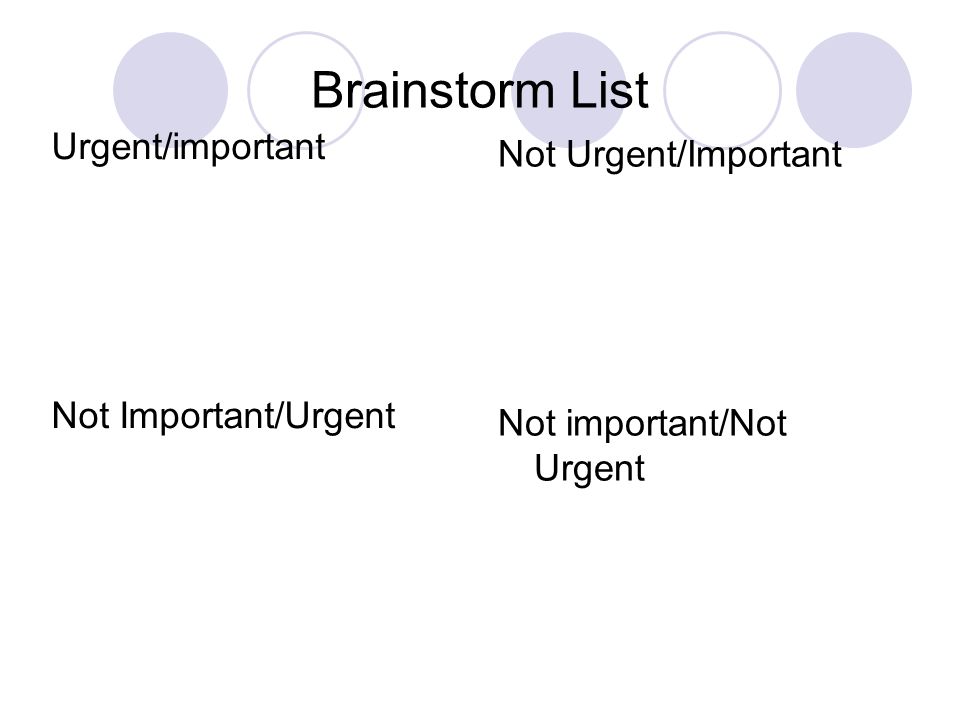 Brainstorm List

Urgent/important

Not Important/Urgent

Not Urgent/Important

Not important/Not Urgent